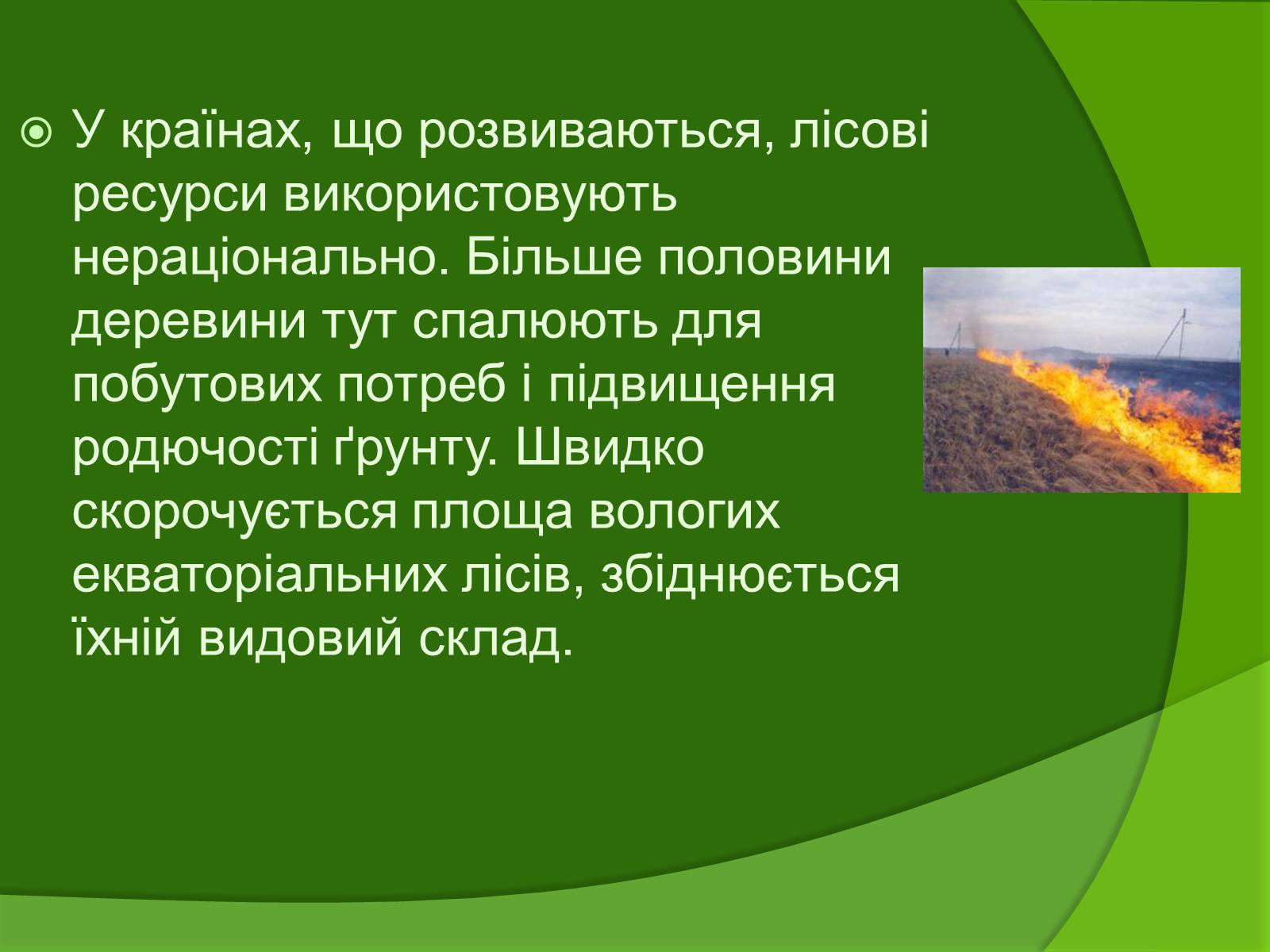 У країнах, що розвиваються, лісові ресурси використовують нераціонально. Більше половини деревини тут спалюють для побутових потреб і підвищення родючості ґрунту. Швидко скорочується площа вологих екваторіальних лісів, збіднюється їхній видовий склад.